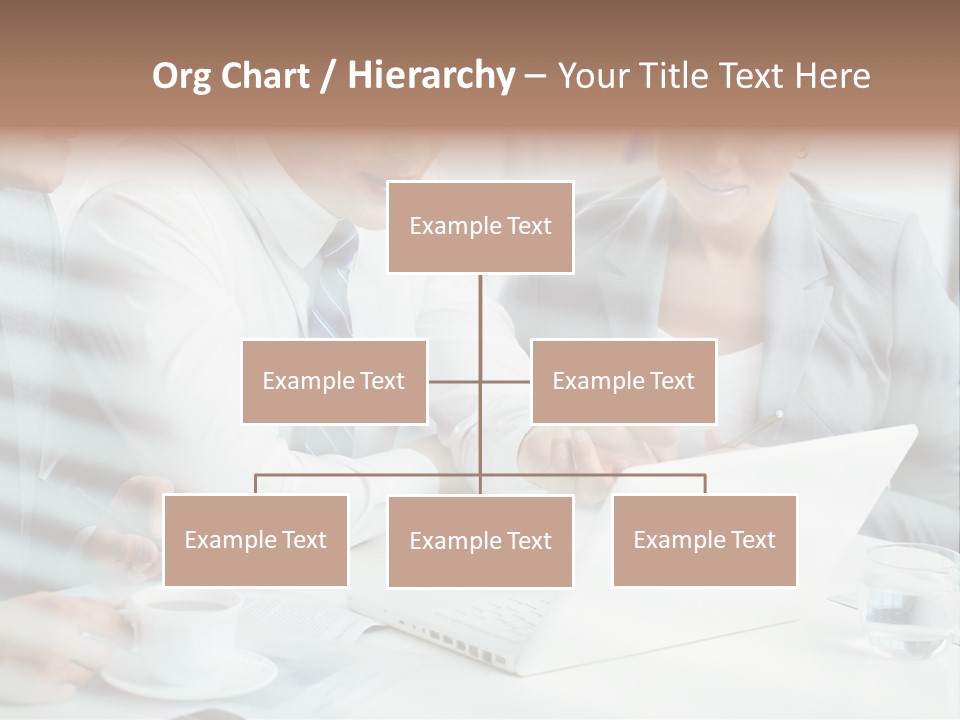 Org Chart / Hierarchy – Your Title Text Here

Example Text

Example Text

Example Text

Example Text

Example Text

Example Text